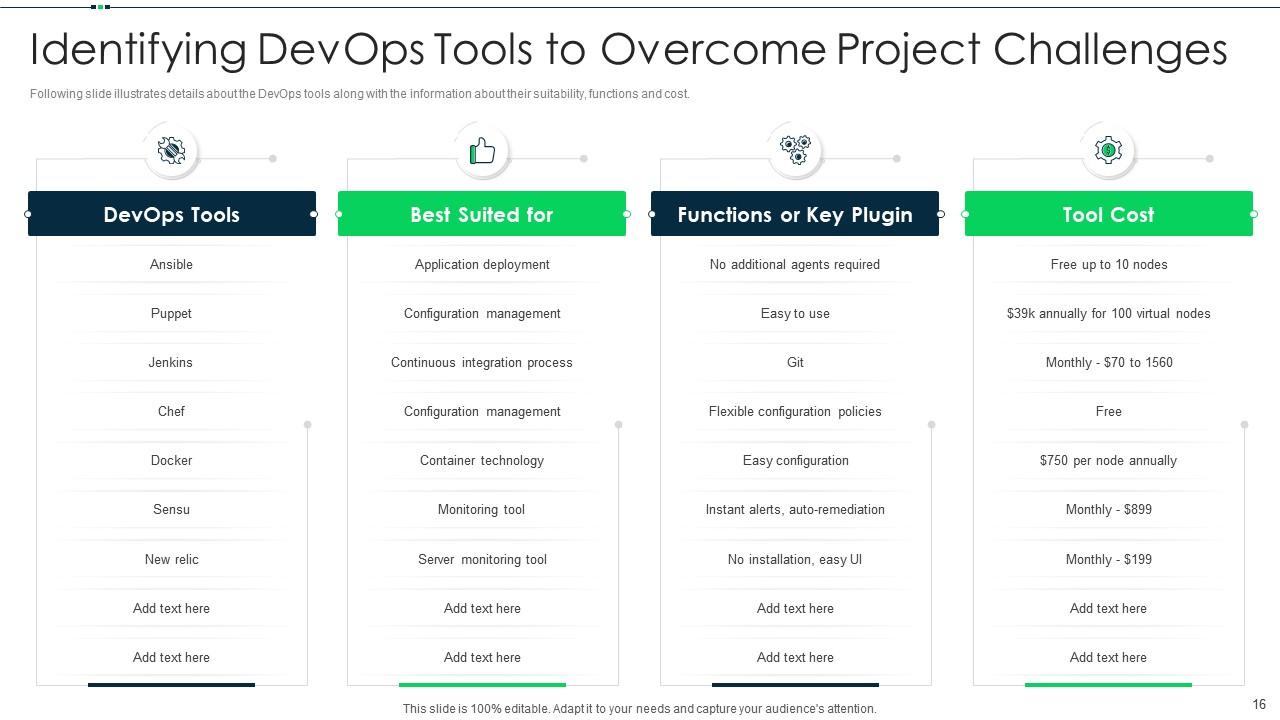 Identifying DevOps Tools to Overcome Project Challenges

Following slide illustrates details about the DevOps tools along with the information about their suitability, functions and cost.

| DevOps Tools | Best Suited for | Functions or Key Plugin | Tool Cost |
|---|---|---|---|
| Ansible | Application deployment | No additional agents required | Free up to 10 nodes |
| Puppet | Configuration management | Easy to use | $39k annually for 100 virtual nodes |
| Jenkins | Continuous integration process | Git | Monthly - $70 to 1560 |
| Chef | Configuration management | Flexible configuration policies | Free |
| Docker | Container technology | Easy configuration | $750 per node annually |
| Sensu | Monitoring tool | Instant alerts, auto-remediation | Monthly - $899 |
| New relic | Server monitoring tool | No installation, easy UI | Monthly - $199 |
| Add text here | Add text here | Add text here | Add text here |
| Add text here | Add text here | Add text here | Add text here |

This slide is 100% editable. Adapt it to your needs and capture your audience's attention.

16